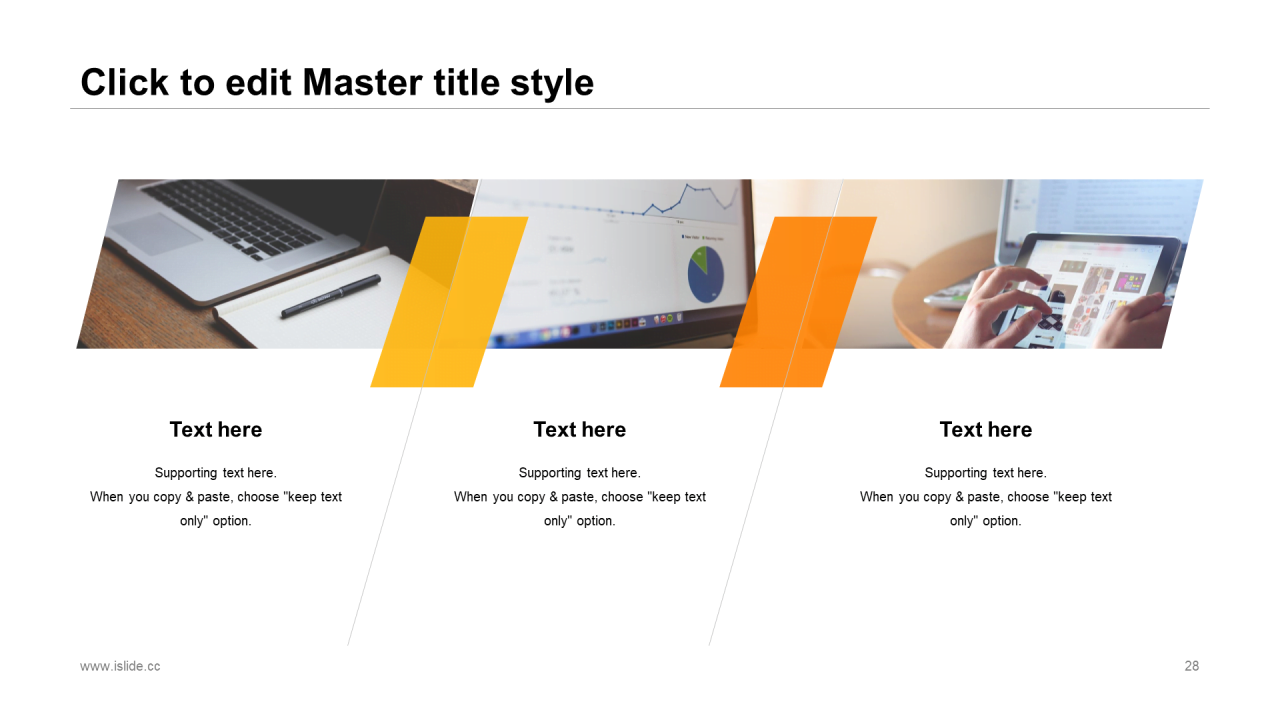 Click to edit Master title style

Text here

Supporting text here.
When you copy & paste, choose "keep text only" option.

Text here

Supporting text here.
When you copy & paste, choose "keep text only" option.

Text here

Supporting text here.
When you copy & paste, choose "keep text only" option.

www.islide.cc

28